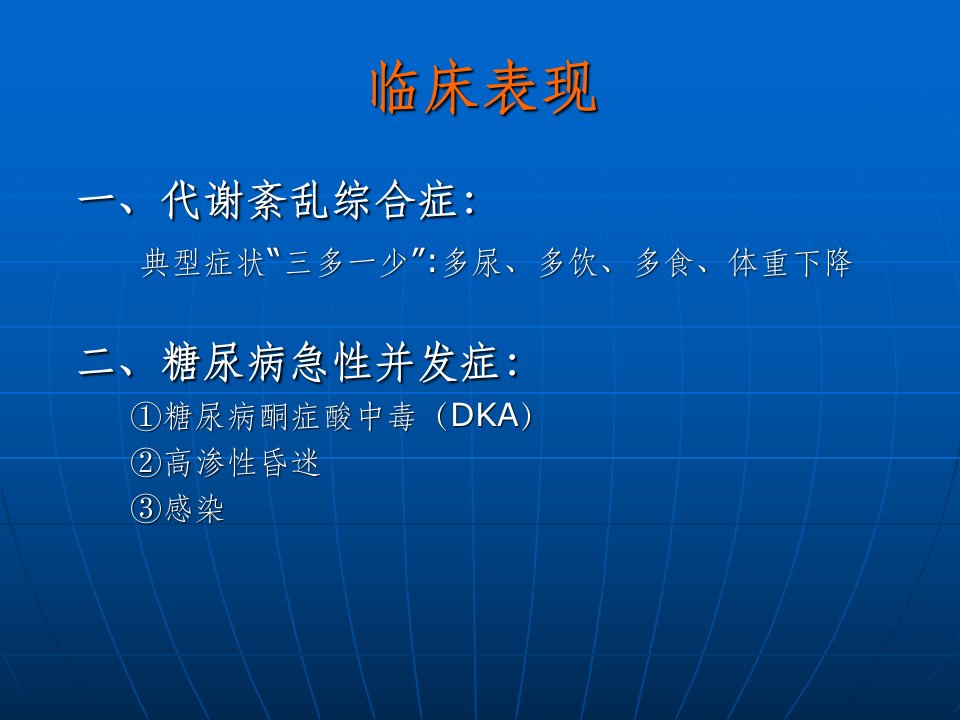 临床表现

一、代谢紊乱综合症:

典型症状“三多一少”:多尿、多饮、多食、体重下降

二、糖尿病急性并发症:

①糖尿病酮症酸中毒（DKA）
②高渗性昏迷
③感染